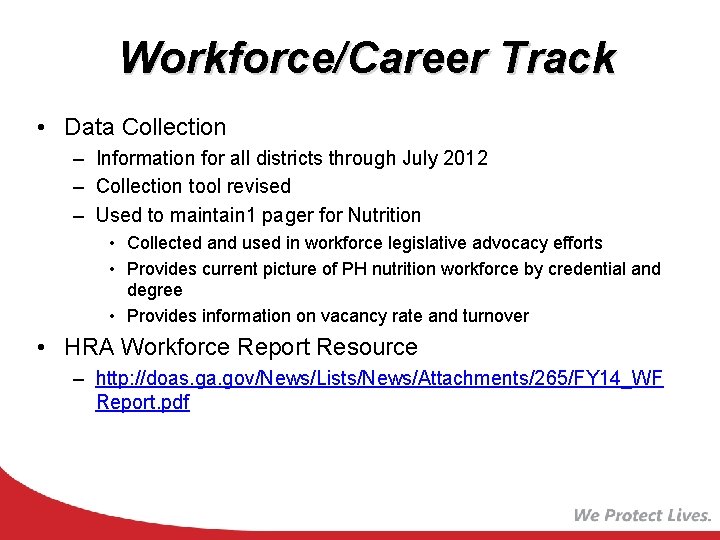 Workforce/Career Track

• Data Collection
– Information for all districts through July 2012
– Collection tool revised
– Used to maintain1 pager for Nutrition
• Collected and used in workforce legislative advocacy efforts
• Provides current picture of PH nutrition workforce by credential and degree
• Provides information on vacancy rate and turnover

• HRA Workforce Report Resource
– http://doas.ga.gov/News/Lists/News/Attachments/265/FY14_WFReport.pdf

We Protect Lives.